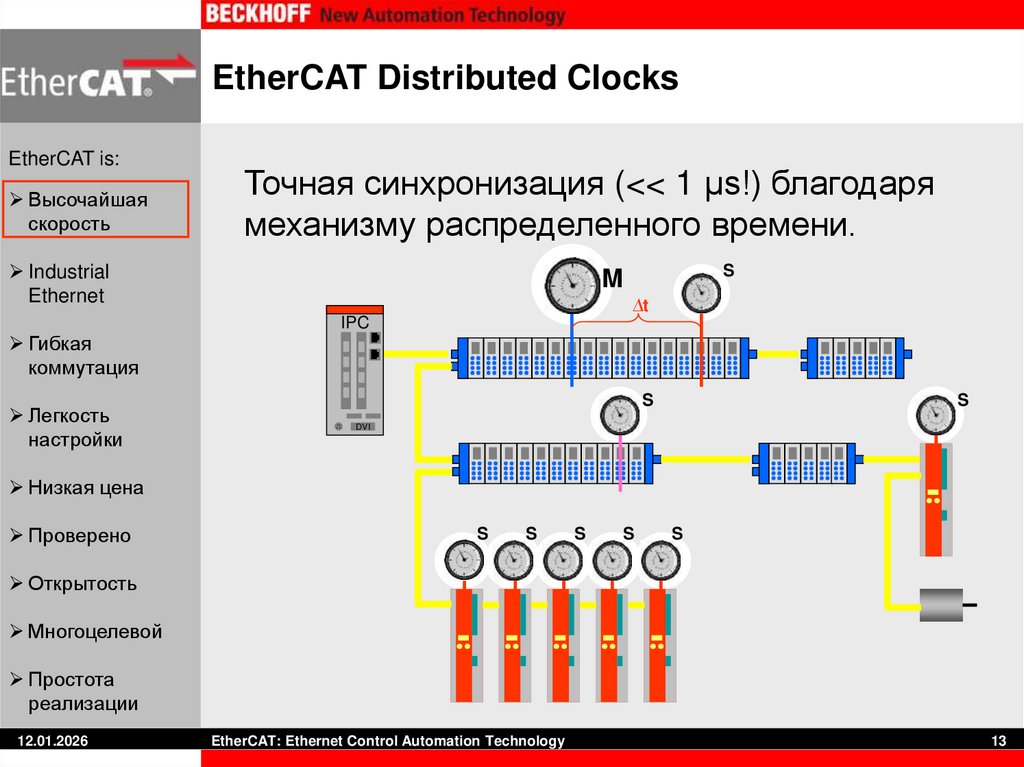 BECKHOFF New Automation Technology

EtherCAT

EtherCAT Distributed Clocks

EtherCAT is:

➢ Высочайшая скорость

➢ Industrial Ethernet

➢ Гибкая коммутация

➢ Легкость настройки

➢ Низкая цена

➢ Проверено

➢ Открытость

➢ Многоцелевой

➢ Простота реализации

Точная синхронизация (<< 1 μs!) благодаря механизму распределенного времени.

M

S

$\Delta t$

IPC

DVI

S

S

S S S S S

12.01.2026

EtherCAT: Ethernet Control Automation Technology

13